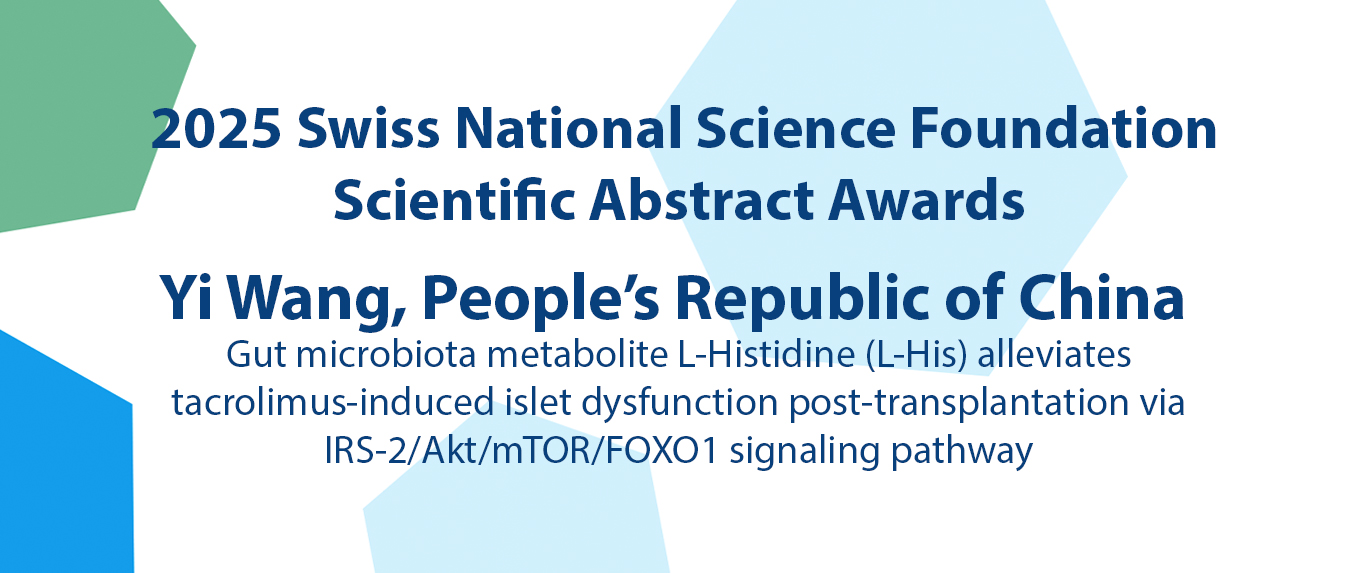 2025 Swiss National Science Foundation Scientific Abstract Awards

Yi Wang, People's Republic of China

Gut microbiota metabolite L-Histidine (L-His) alleviates tacrolimus-induced islet dysfunction post-transplantation via IRS-2/Akt/mTOR/FOXO1 signaling pathway